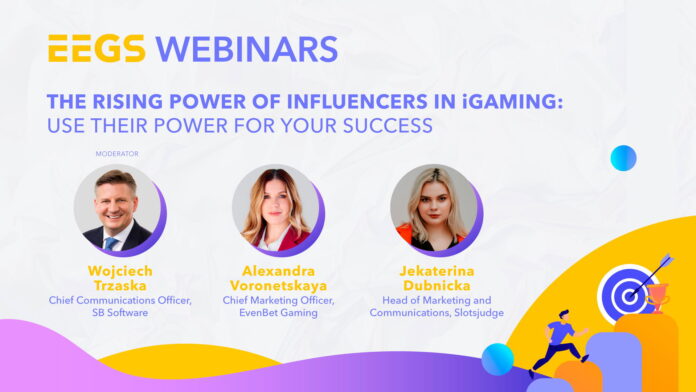 EEGS WEBINARS

THE RISING POWER OF INFLUENCERS IN iGAMING: USE THEIR POWER FOR YOUR SUCCESS

MODERATOR

Wojciech Trzaska
Chief Communications Officer, SB Software

Alexandra Voronetskaya
Chief Marketing Officer, EvenBet Gaming

Jekaterina Dubnicka
Head of Marketing and Communications, Slotsjudge